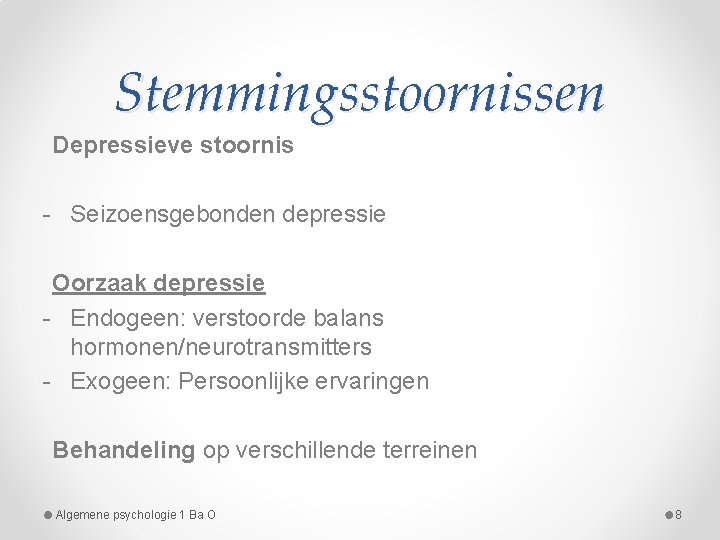 Stemmingsstoornissen

Depressieve stoornis

- Seizoensgebonden depressie

Oorzaak depressie
- Endogeen: verstoorde balans hormonen/neurotransmitters
- Exogeen: Persoonlijke ervaringen

Behandeling op verschillende terreinen

Algemene psychologie 1 Ba O

8